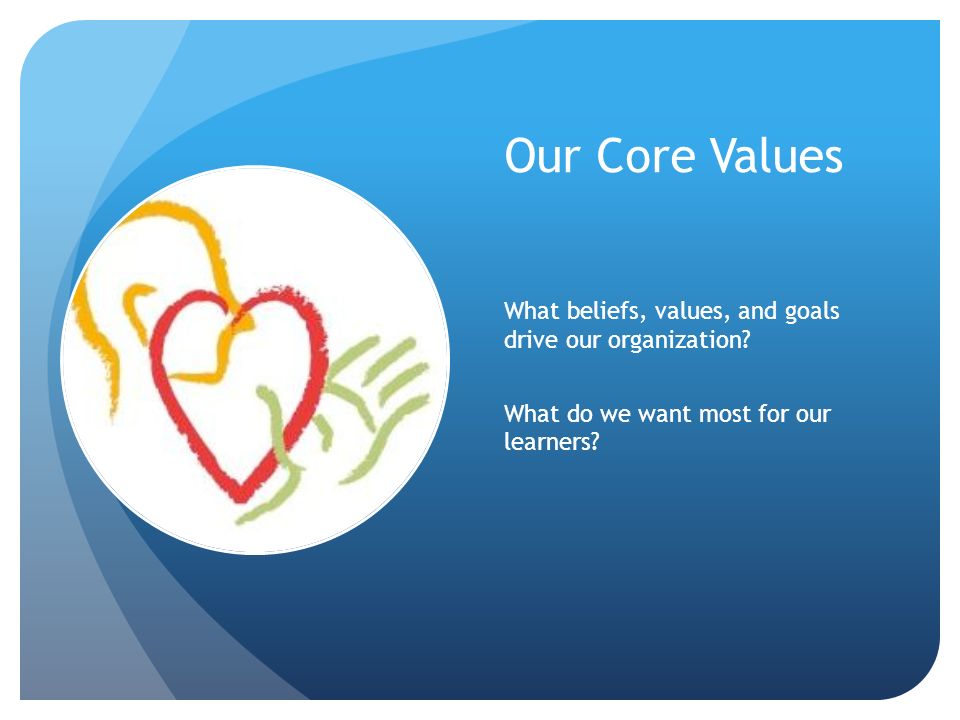 Our Core Values

What beliefs, values, and goals drive our organization?

What do we want most for our learners?